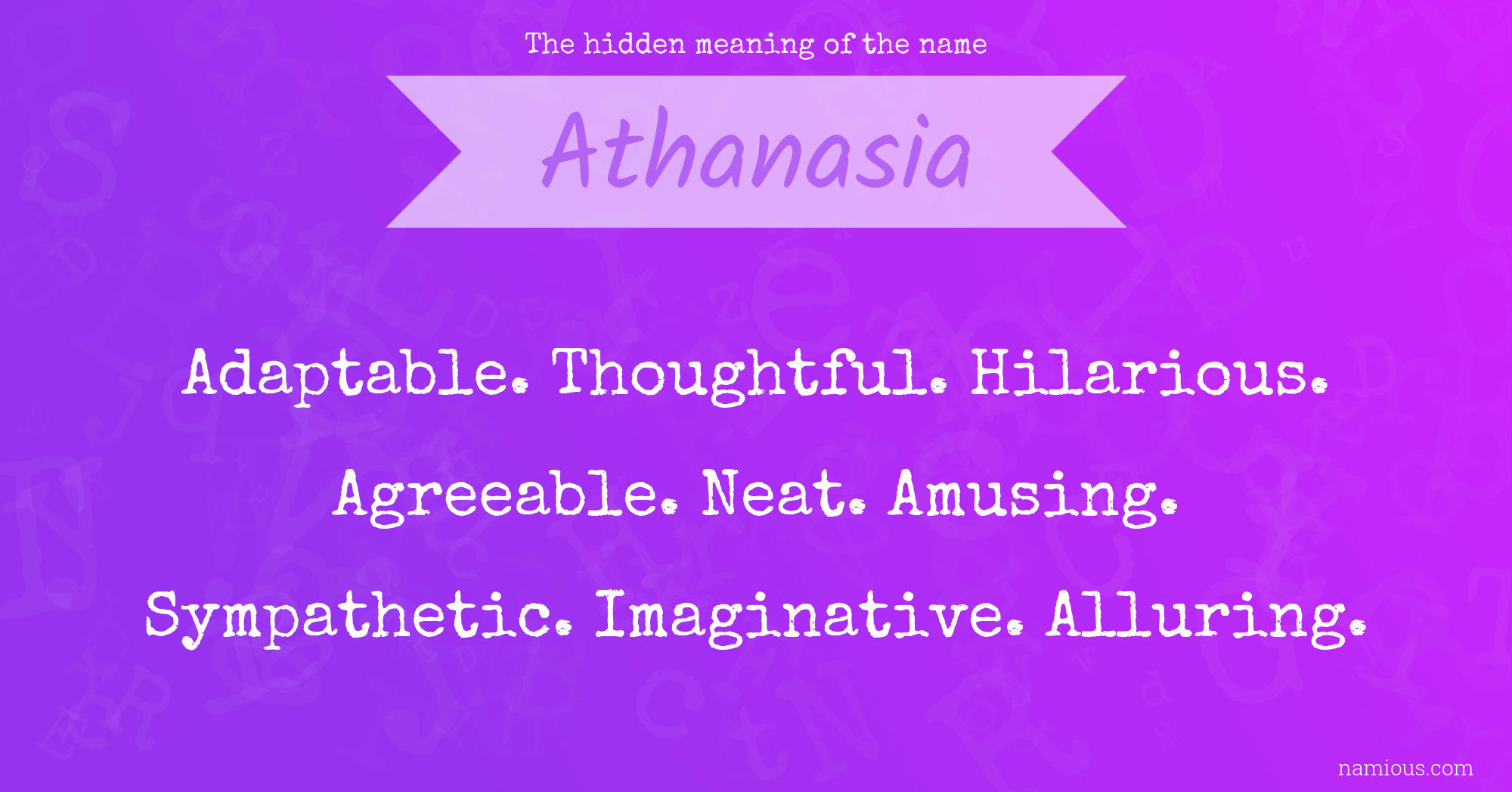 The hidden meaning of the name

Athanasia

Adaptable. Thoughtful. Hilarious. Agreeable. Neat. Amusing. Sympathetic. Imaginative. Alluring.

namious.com